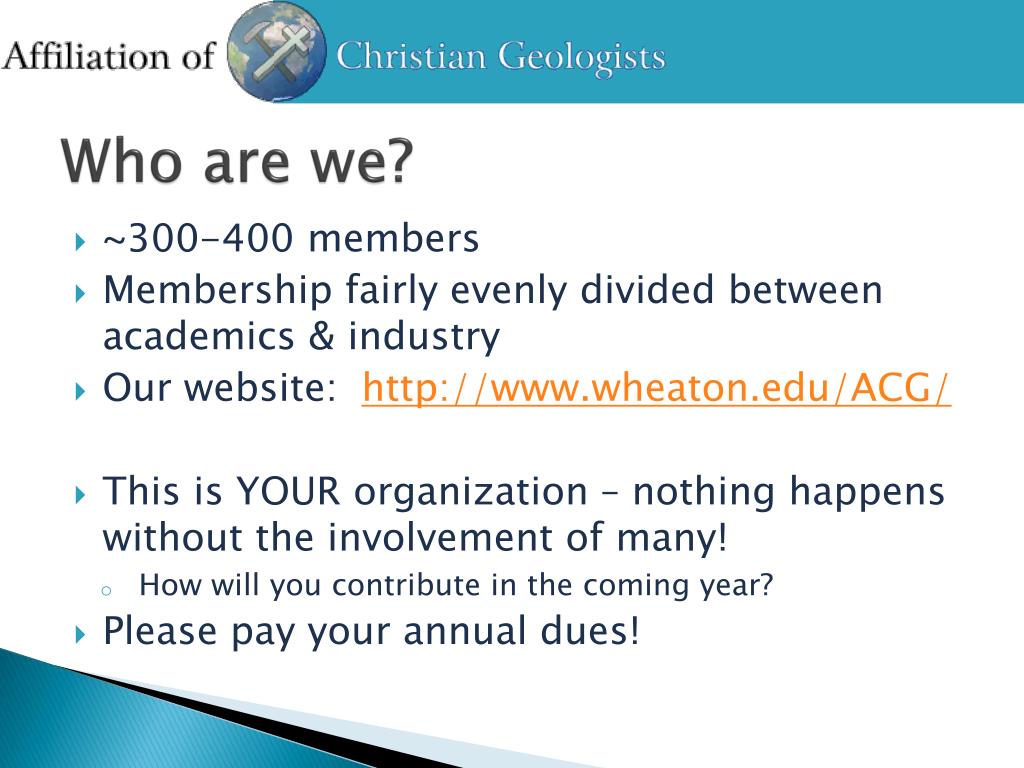 Affiliation of Christian Geologists

Who are we?

~300-400 members
Membership fairly evenly divided between academics & industry
Our website: http://www.wheaton.edu/ACG/

This is YOUR organization – nothing happens without the involvement of many!
How will you contribute in the coming year?
Please pay your annual dues!